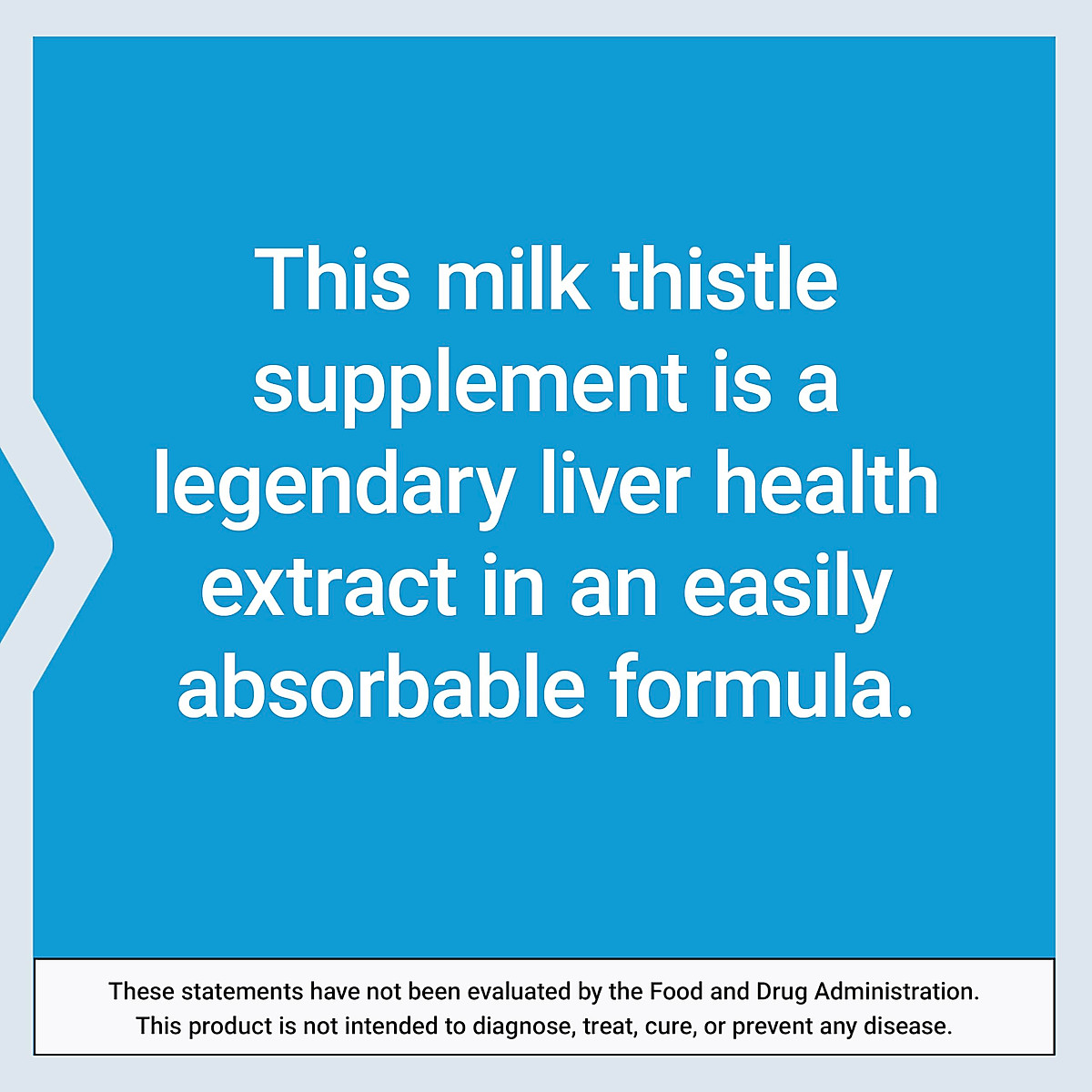 This milk thistle supplement is a legendary liver health extract in an easily absorbable formula.

These statements have not been evaluated by the Food and Drug Administration. This product is not intended to diagnose, treat, cure, or prevent any disease.